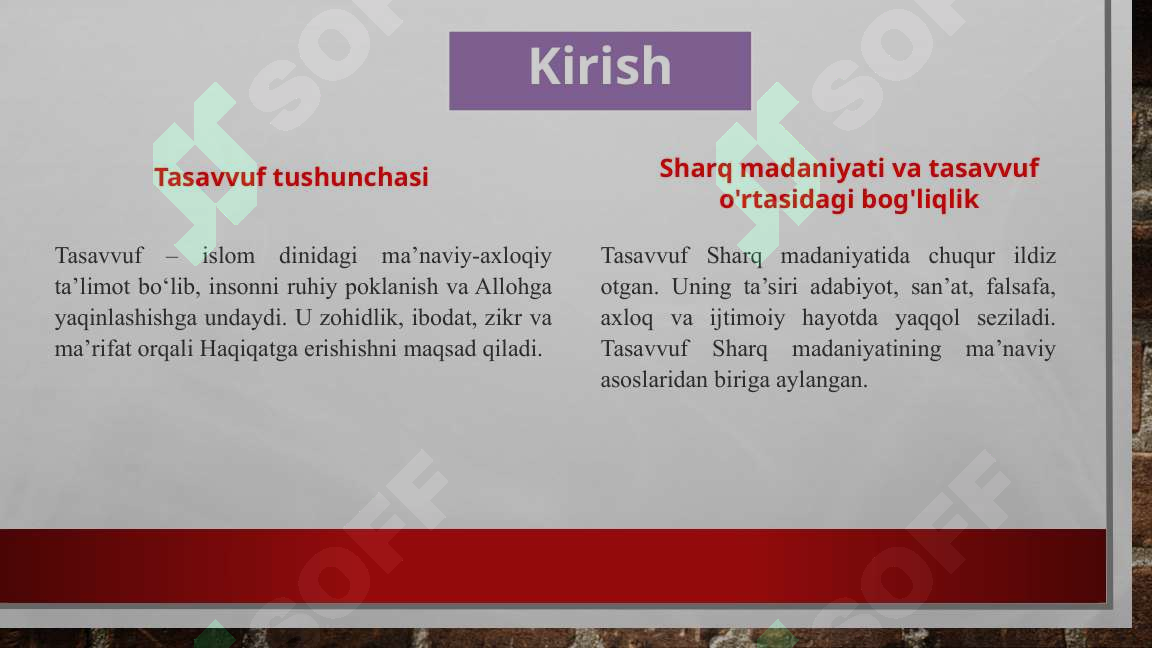 Kirish

Tasavvuf tushunchasi

Tasavvuf – islom dinidagi ma’naviy-axloqiy ta’limot bo‘lib, insonni ruhiy poklanish va Allohga yaqinlashishga undaydi. U zohidlik, ibodat, zikr va ma’rifat orqali Haqiqatga erishishni maqsad qiladi.

Sharq madaniyati va tasavvuf o'rtasidagi bog'liqlik

Tasavvuf Sharq madaniyatida chuqur ildiz otgan. Uning ta’siri adabiyot, san’at, falsafa, axloq va ijtimoiy hayotda yaqqol seziladi. Tasavvuf Sharq madaniyatining ma’naviy asoslaridan biriga aylangan.

SOFF SOFF SOFF SOFF